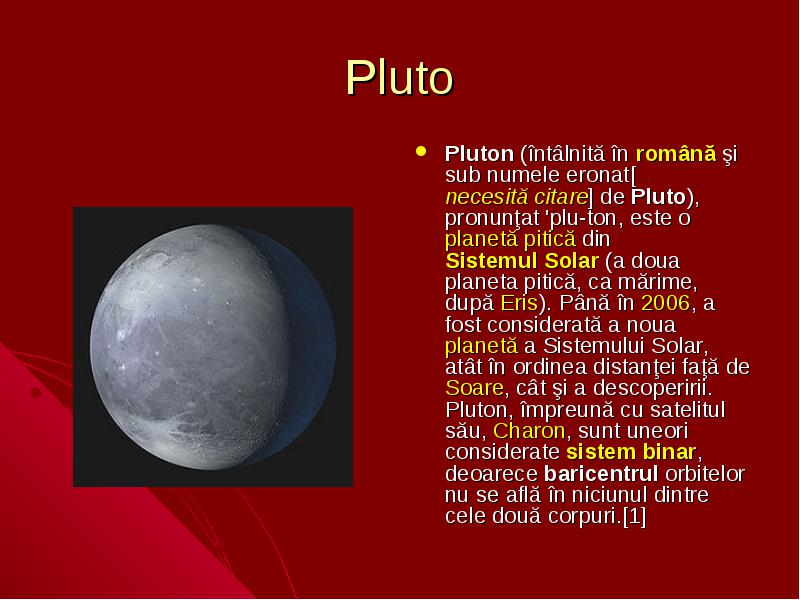 Pluto

• Pluton (întâlnită în română şi sub numele eronat[ necesită citare] de Pluto), pronunţat 'plu-ton, este o planetă pitică din Sistemul Solar (a doua planeta pitică, ca mărime, după Eris). Până în 2006, a fost considerată a noua planetă a Sistemului Solar, atât în ordinea distanţei faţă de Soare, cât şi a descoperirii. Pluton, împreună cu satelitul său, Charon, sunt uneori considerate sistem binar, deoarece baricentrul orbitelor nu se află în niciunul dintre cele două corpuri.[1]